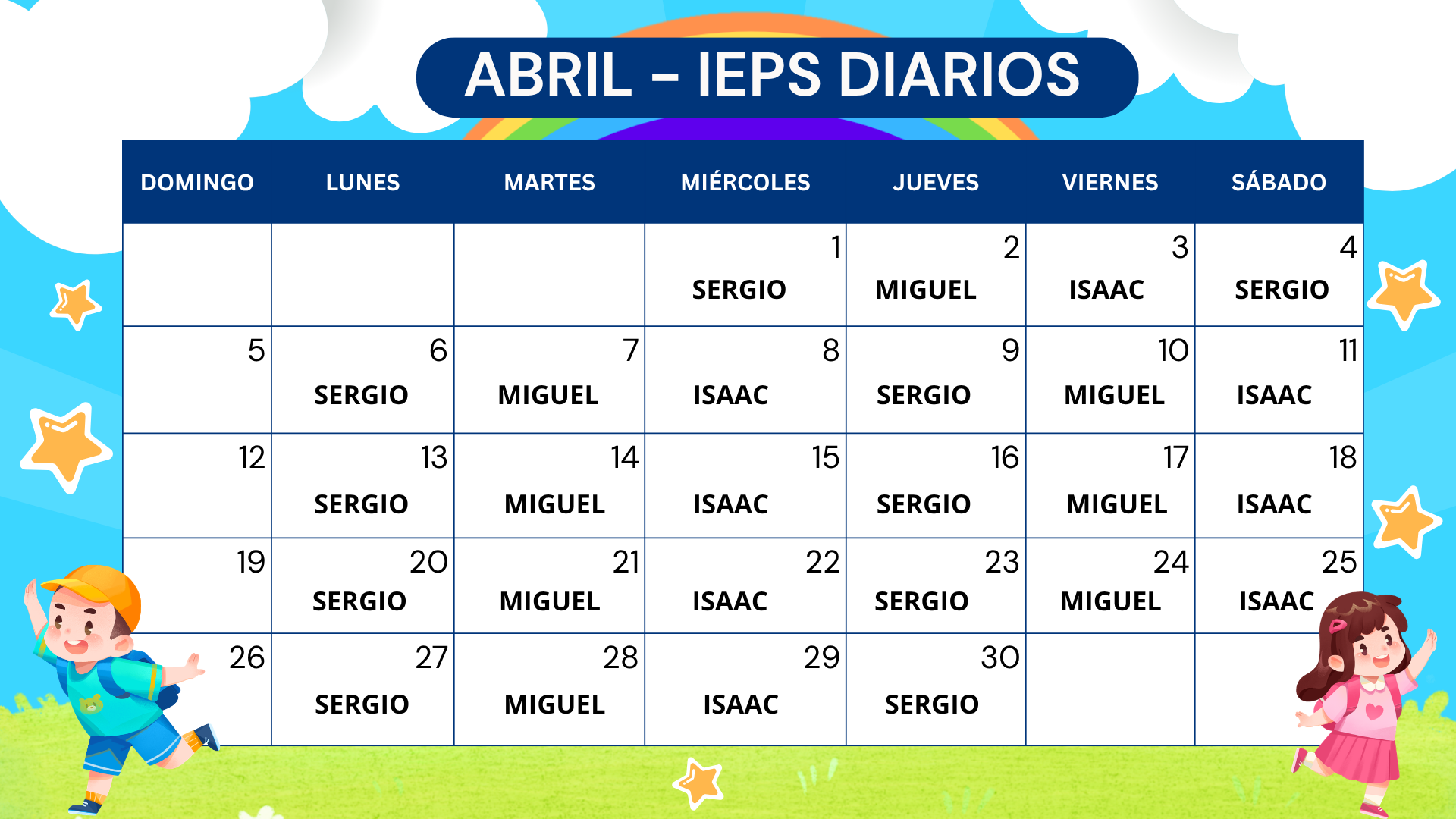 ABRIL – IEPS DIARIOS

| DOMINGO | LUNES | MARTES | MIÉRCOLES | JUEVES | VIERNES | SÁBADO |
|---|---|---|---|---|---|---|
| | | | 1 SERGIO | 2 MIGUEL | 3 ISAAC | 4 SERGIO |
| 5 | 6 SERGIO | 7 MIGUEL | 8 ISAAC | 9 SERGIO | 10 MIGUEL | 11 ISAAC |
| 12 | 13 SERGIO | 14 MIGUEL | 15 ISAAC | 16 SERGIO | 17 MIGUEL | 18 ISAAC |
| 19 | 20 SERGIO | 21 MIGUEL | 22 ISAAC | 23 SERGIO | 24 MIGUEL | 25 ISAAC |
| 26 | 27 SERGIO | 28 MIGUEL | 29 ISAAC | 30 SERGIO | | |